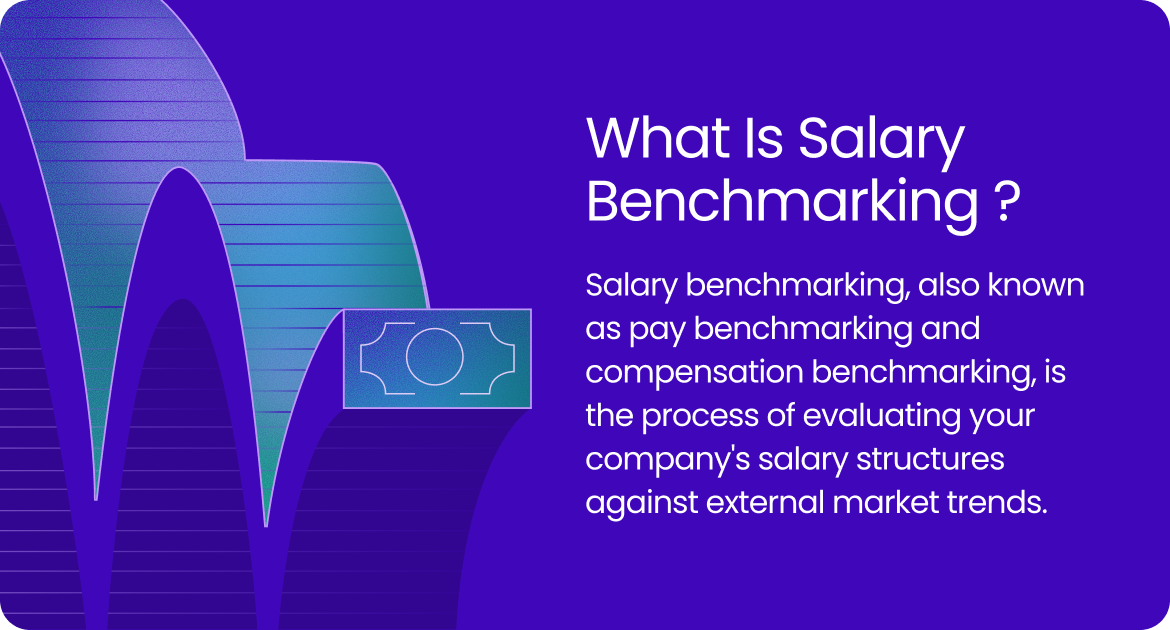 What Is Salary Benchmarking ?

Salary benchmarking, also known as pay benchmarking and compensation benchmarking, is the process of evaluating your company's salary structures against external market trends.